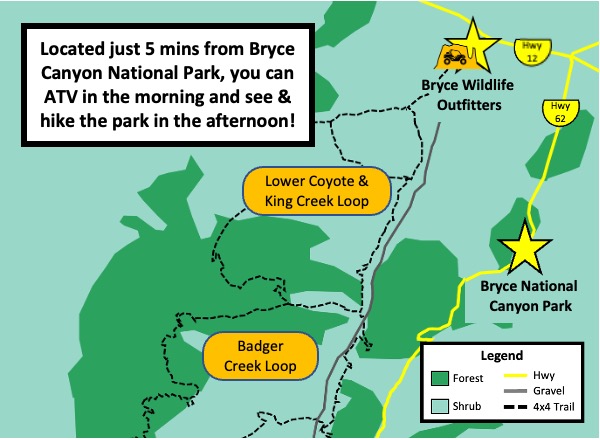 Located just 5 mins from Bryce Canyon National Park, you can ATV in the morning and see & hike the park in the afternoon!

Hwy 12

Bryce Wildlife Outfitters

Hwy 62

Lower Coyote & King Creek Loop

Bryce National Canyon Park

Badger Creek Loop

Legend

Forest
Shrub
Hwy
Gravel
4x4 Trail